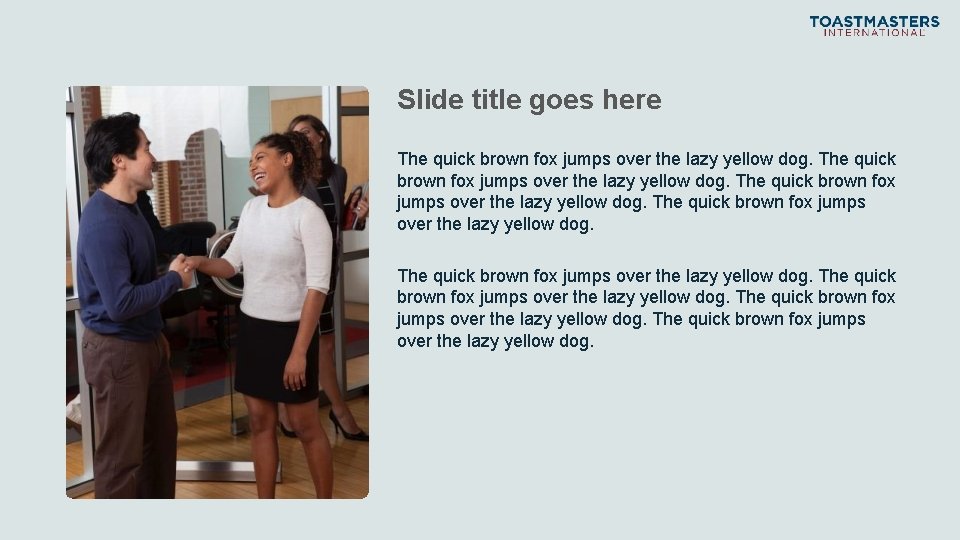 TOASTMASTERS
INTERNATIONAL

Slide title goes here

The quick brown fox jumps over the lazy yellow dog. The quick brown fox jumps over the lazy yellow dog. The quick brown fox jumps over the lazy yellow dog. The quick brown fox jumps over the lazy yellow dog.

The quick brown fox jumps over the lazy yellow dog. The quick brown fox jumps over the lazy yellow dog. The quick brown fox jumps over the lazy yellow dog. The quick brown fox jumps over the lazy yellow dog.